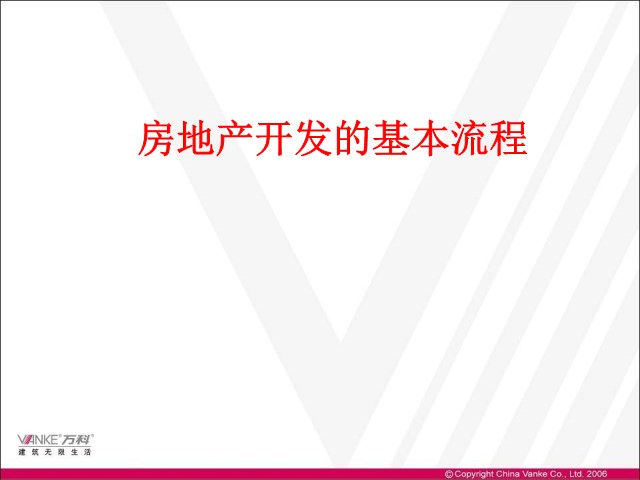 房地产开发的基本流程

VANKE 万科
建筑无限生活

© Copyright China Vanke Co., Ltd. 2006